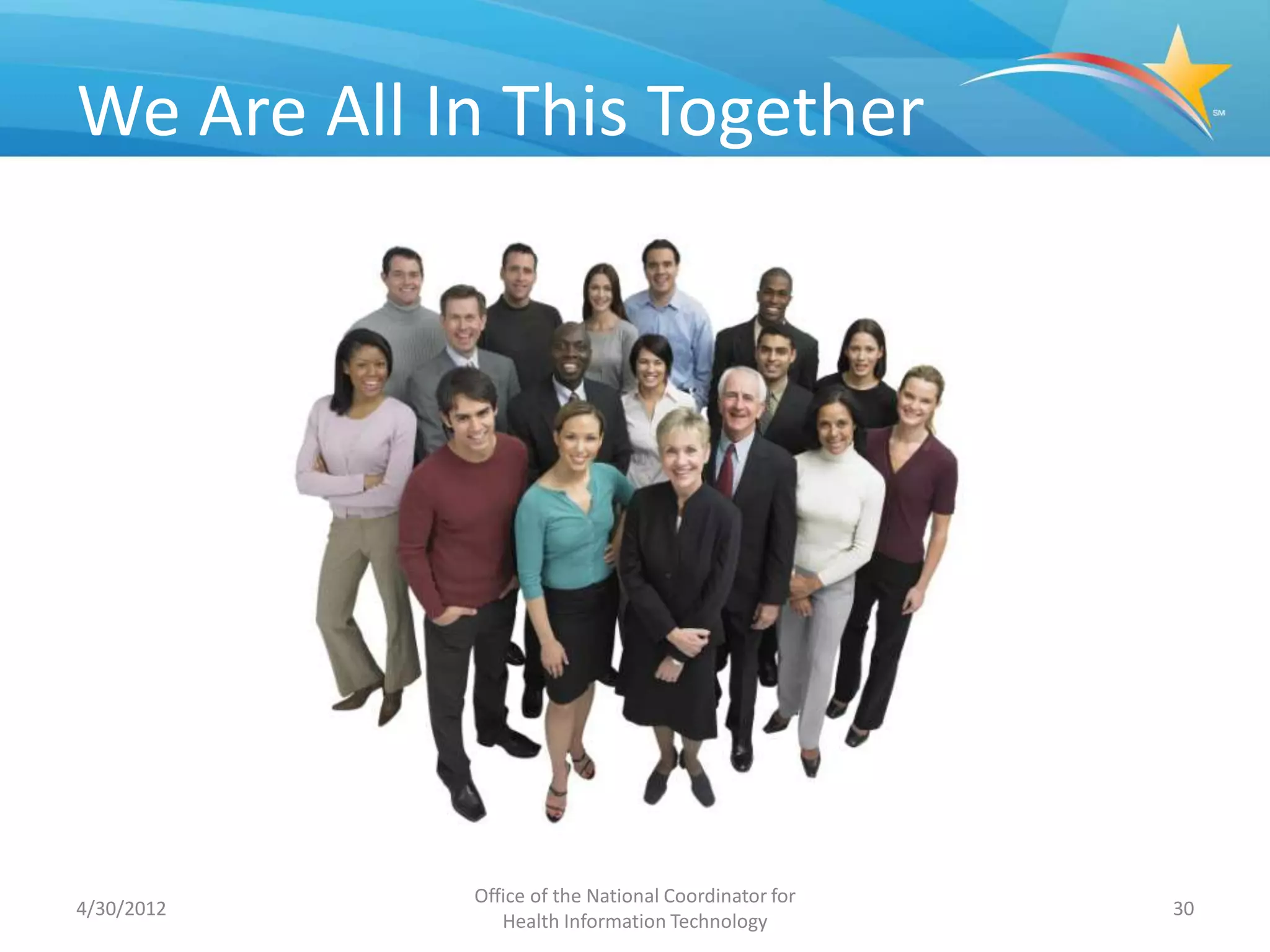 We Are All In This Together

SM

4/30/2012

Office of the National Coordinator for Health Information Technology

30